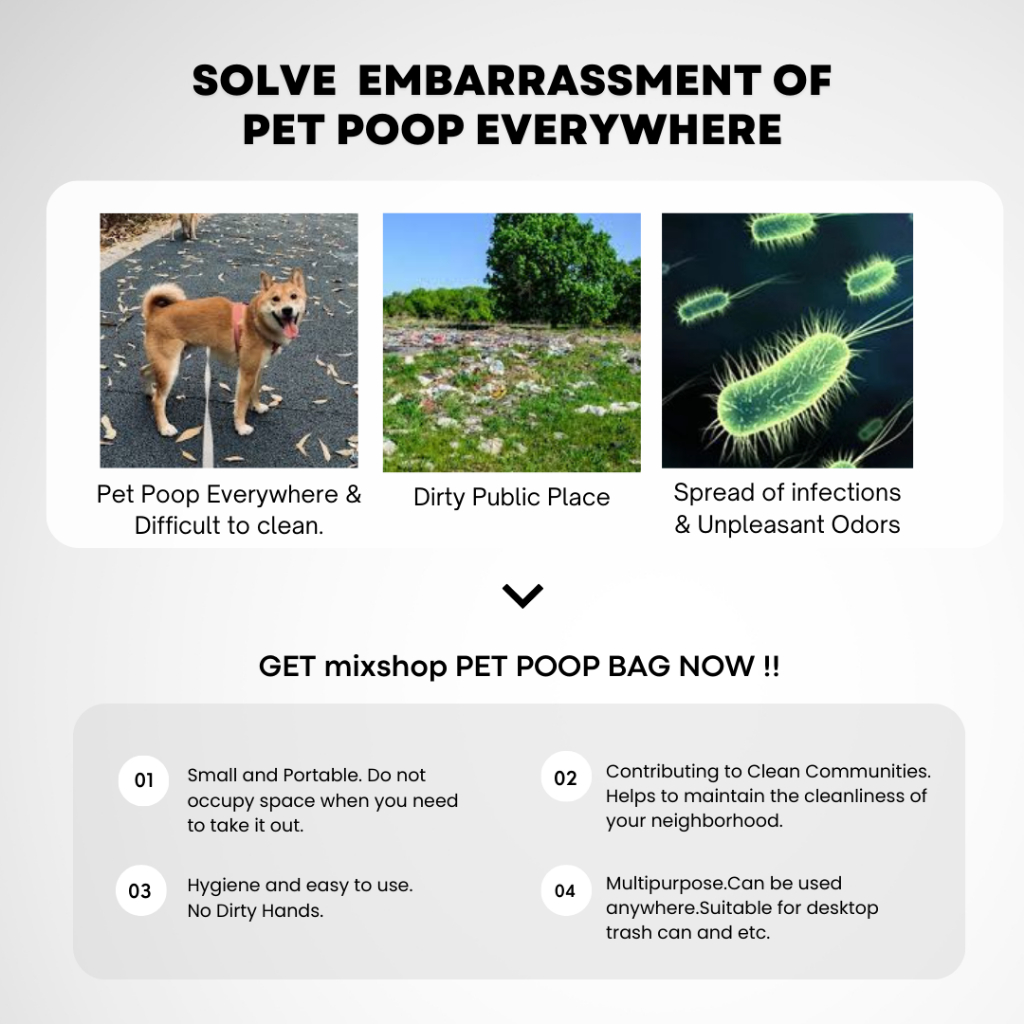 SOLVE EMBARRASSMENT OF PET POOP EVERYWHERE

Pet Poop Everywhere & Difficult to clean.

Dirty Public Place

Spread of infections & Unpleasant Odors

GET mixshop PET POOP BAG NOW !!

01 Small and Portable. Do not occupy space when you need to take it out.

02 Contributing to Clean Communities. Helps to maintain the cleanliness of your neighborhood.

03 Hygiene and easy to use. No Dirty Hands.

04 Multipurpose.Can be used anywhere.Suitable for desktop trash can and etc.